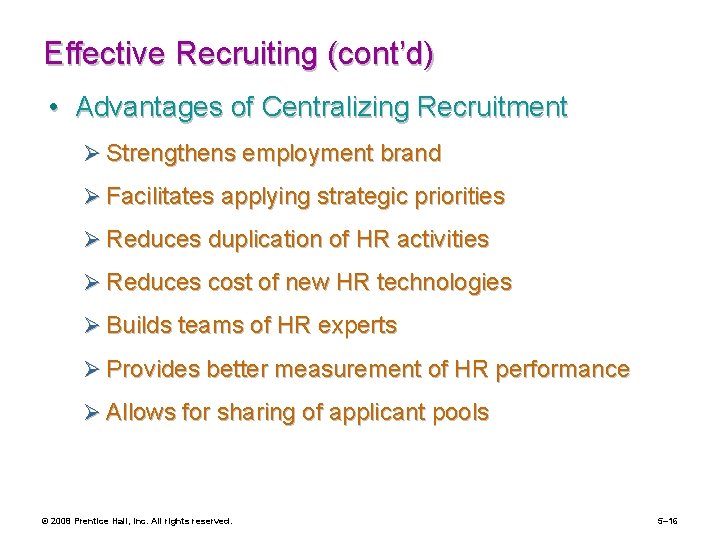 Effective Recruiting (cont'd)

• Advantages of Centralizing Recruitment

➢ Strengthens employment brand

➢ Facilitates applying strategic priorities

➢ Reduces duplication of HR activities

➢ Reduces cost of new HR technologies

➢ Builds teams of HR experts

➢ Provides better measurement of HR performance

➢ Allows for sharing of applicant pools

© 2008 Prentice Hall, Inc. All rights reserved.

5–16